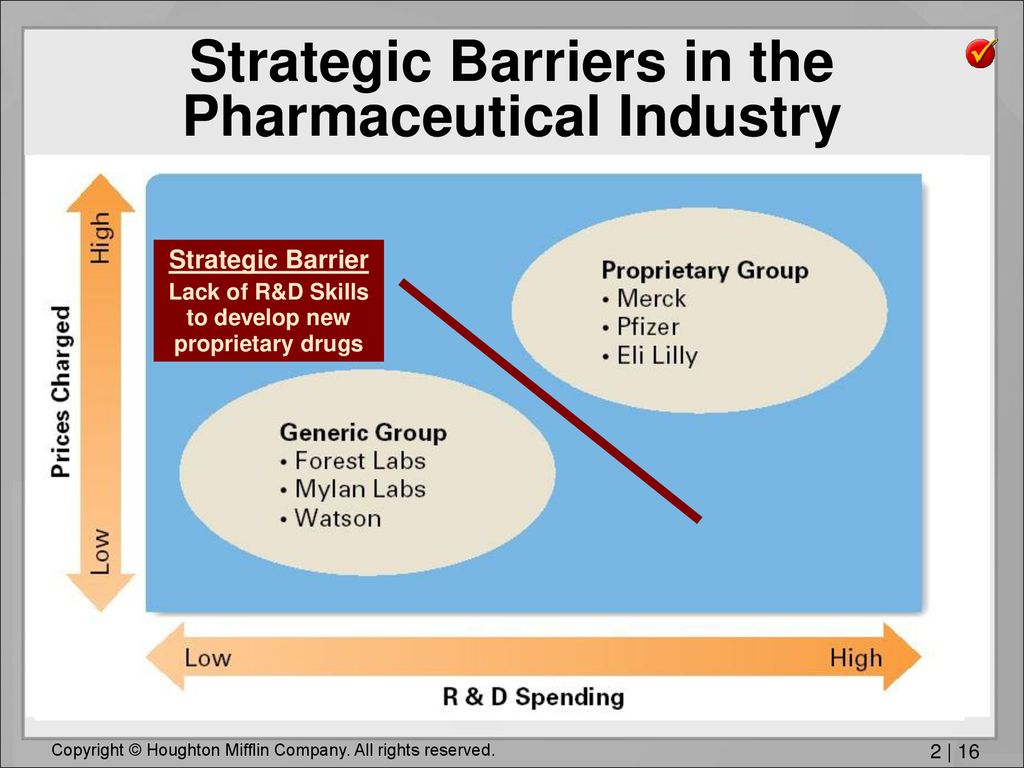 Strategic Barriers in the Pharmaceutical Industry

High
Prices Charged
Low

Strategic Barrier
Lack of R&D Skills to develop new proprietary drugs

Proprietary Group
• Merck
• Pfizer
• Eli Lilly

Generic Group
• Forest Labs
• Mylan Labs
• Watson

Low
High
R & D Spending

Copyright © Houghton Mifflin Company. All rights reserved.

2 | 16